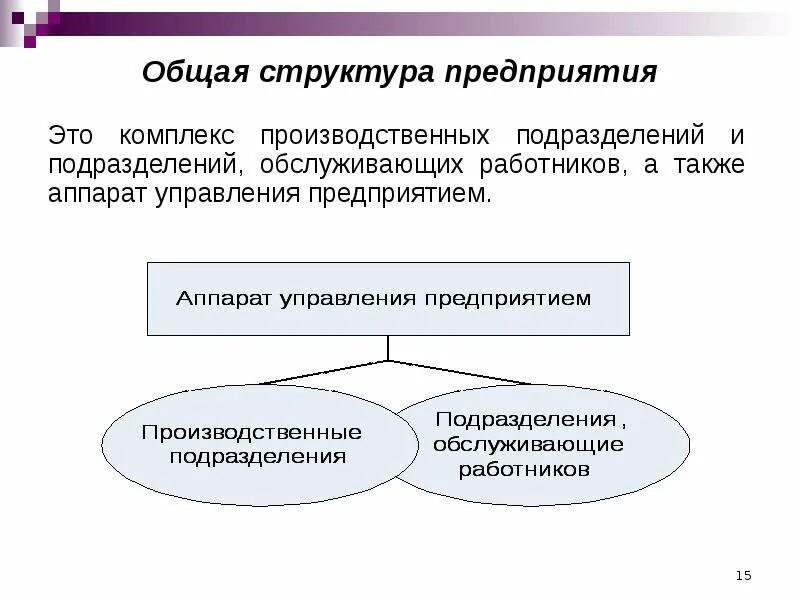 Общая структура предприятия

Это комплекс производственных подразделений и подразделений, обслуживающих работников, а также аппарат управления предприятием.

Аппарат управления предприятием

Производственные подразделения

Подразделения , обслуживающие работников

15